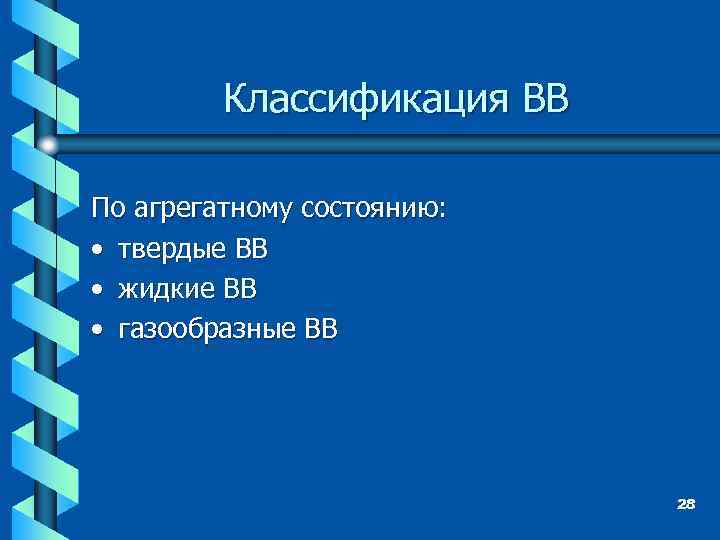 Классификация ВВ

По агрегатному состоянию:
• твердые ВВ
• жидкие ВВ
• газообразные ВВ

28